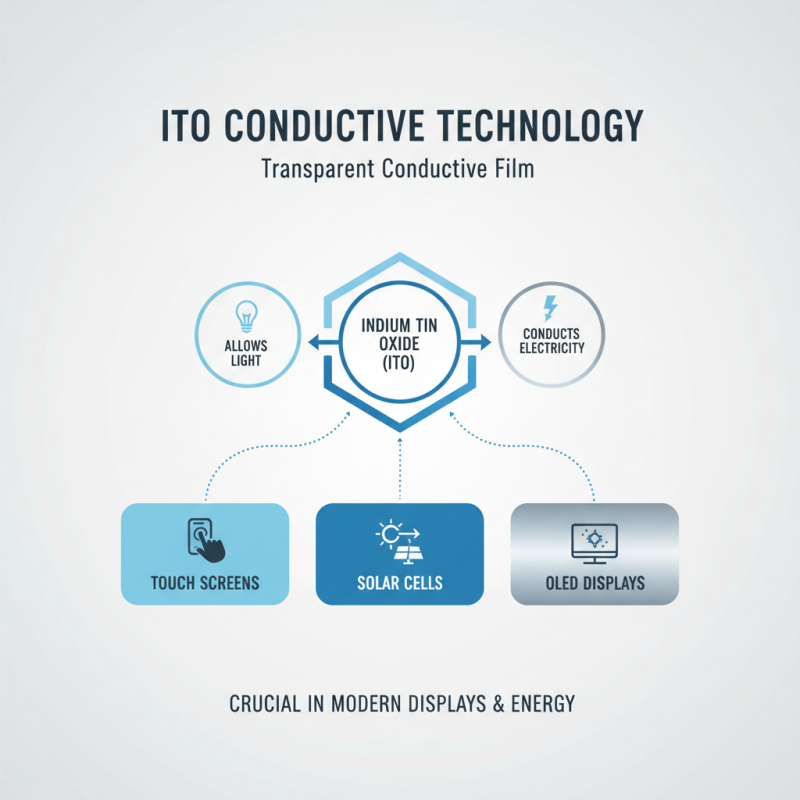 ITO CONDUCTIVE TECHNOLOGY

Transparent Conductive Film

ALLOWS LIGHT

INDIUM TIN OXIDE (ITO)

CONDUCTS ELECTRICITY

TOUCH SCREENS

SOLAR CELLS

OLED DISPLAYS

CRUCIAL IN MODERN DISPLAYS & ENERGY